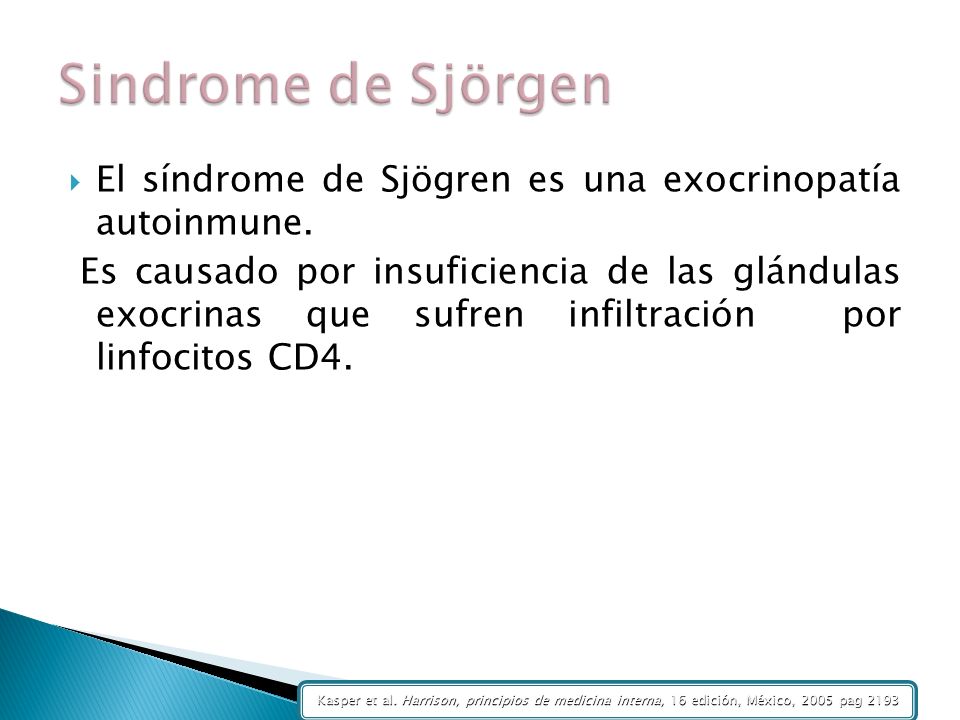 Sindrome de Sjörgen

El síndrome de Sjögren es una exocrinopatía autoinmune.

Es causado por insuficiencia de las glándulas exocrinas que sufren infiltración por linfocitos CD4.

Kasper et al. Harrison, principios de medicina interna, 16 edición, México, 2005 pag 2193